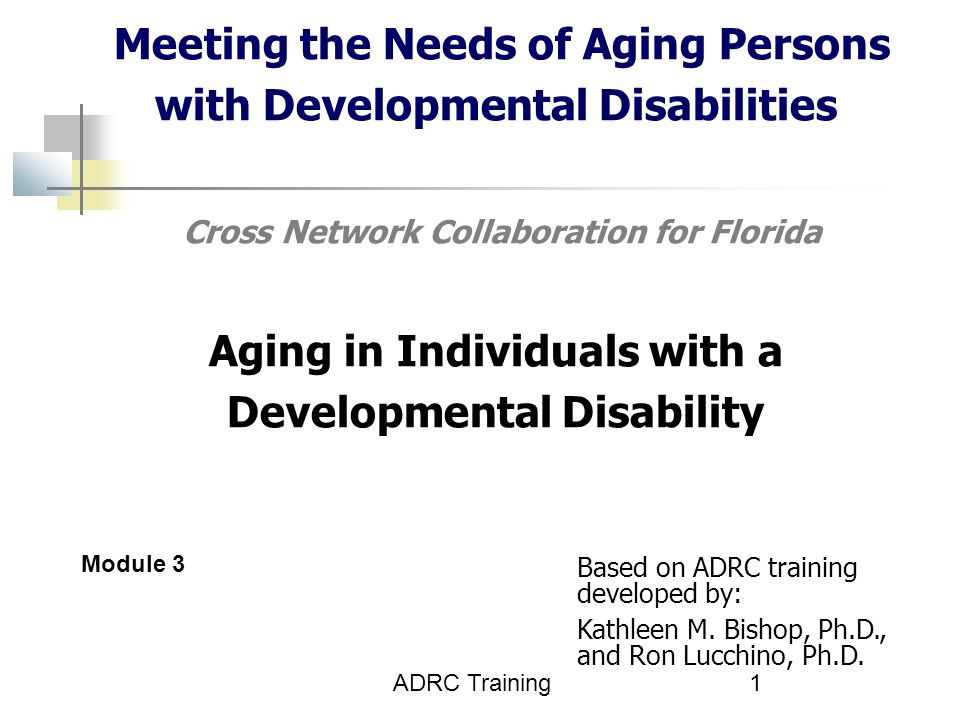 Meeting the Needs of Aging Persons with Developmental Disabilities

Cross Network Collaboration for Florida

Aging in Individuals with a Developmental Disability

Module 3

Based on ADRC training developed by:

Kathleen M. Bishop, Ph.D., and Ron Lucchino, Ph.D.

ADRC Training

1